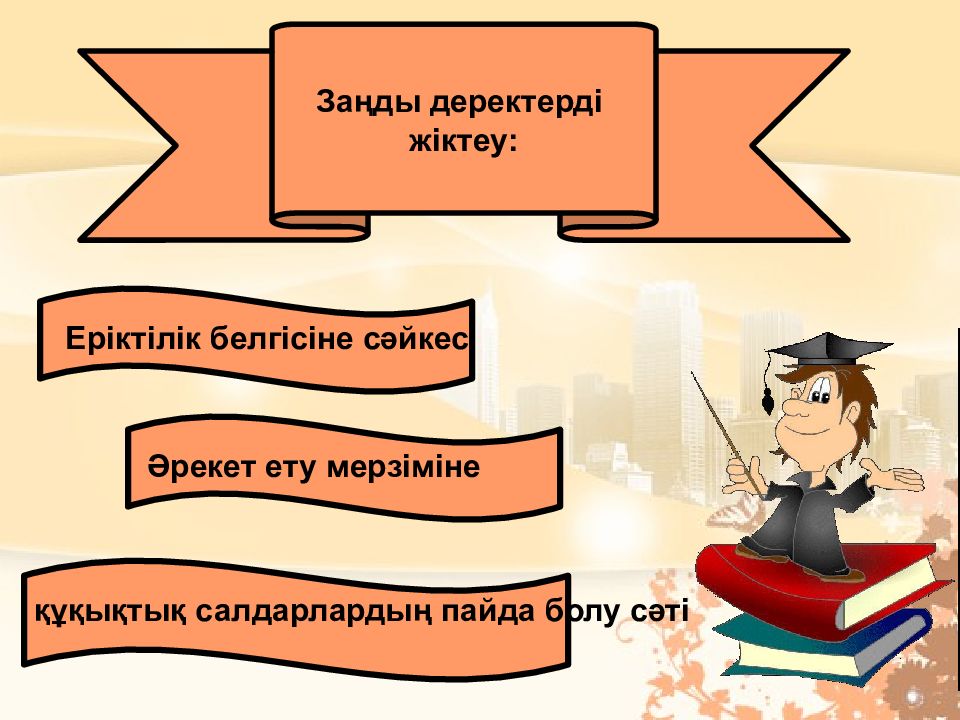 Заңды деректерді жіктеу:

Еріктілік белгісіне сәйкес

Әрекет ету мерзіміне

құқықтық салдарлардың пайда болу сәті